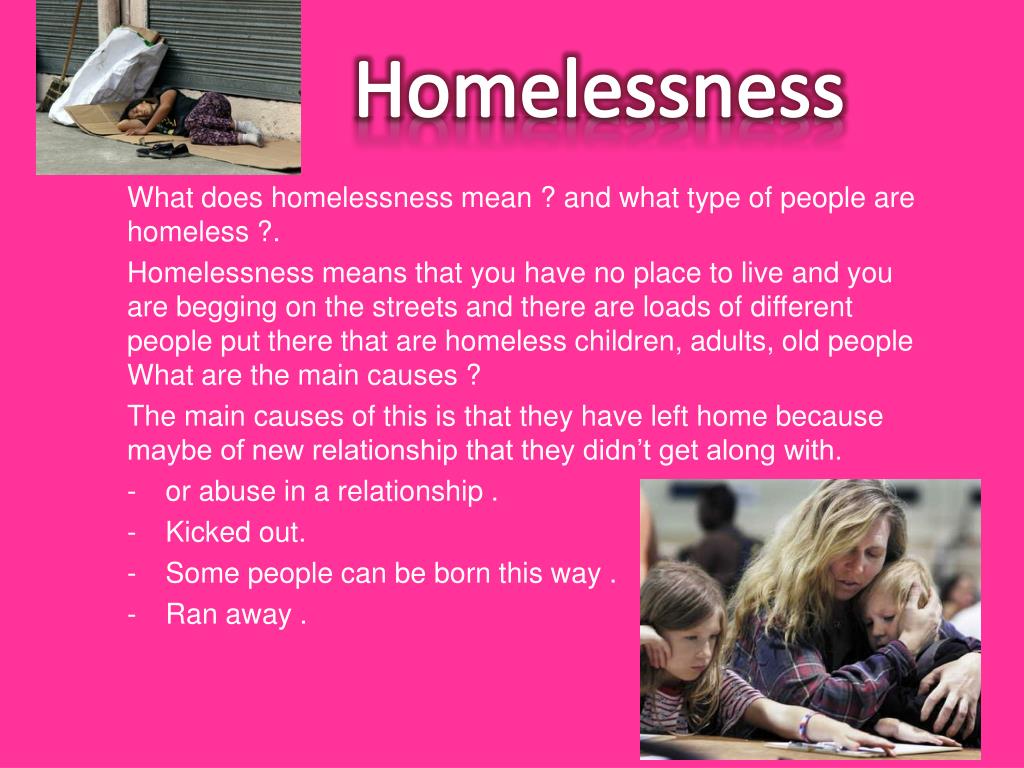 Homelessness

What does homelessness mean ? and what type of people are homeless ?.

Homelessness means that you have no place to live and you are begging on the streets and there are loads of different people put there that are homeless children, adults, old people What are the main causes ?

The main causes of this is that they have left home because maybe of new relationship that they didn’t get along with.

- or abuse in a relationship .
- Kicked out.
- Some people can be born this way .
- Ran away .